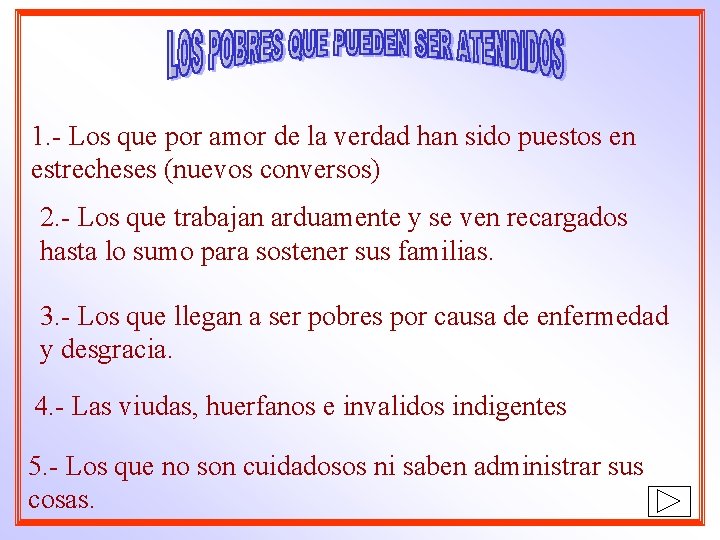 LOS POBRES QUE PUEDEN SER ATENDIDOS

1.- Los que por amor de la verdad han sido puestos en estrecheses (nuevos conversos)

2.- Los que trabajan arduamente y se ven recargados hasta lo sumo para sostener sus familias.

3.- Los que llegan a ser pobres por causa de enfermedad y desgracia.

4.- Las viudas, huerfanos e invalidos indigentes

5.- Los que no son cuidadosos ni saben administrar sus cosas.